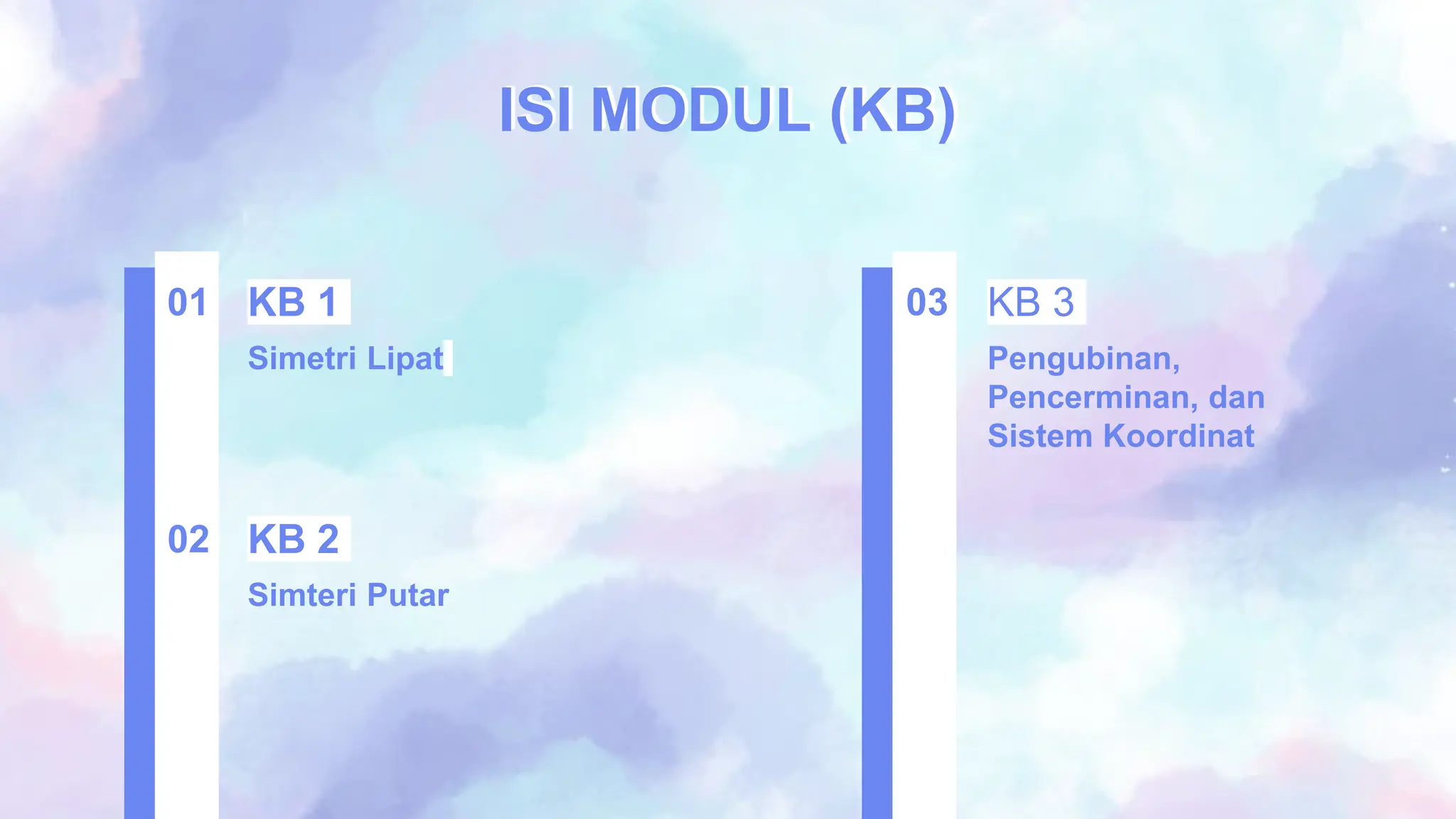 ISI MODUL (KB)

01 KB 1

Simetri Lipat

02 KB 2

Simteri Putar

03 KB 3

Pengubinan, Pencerminan, dan Sistem Koordinat